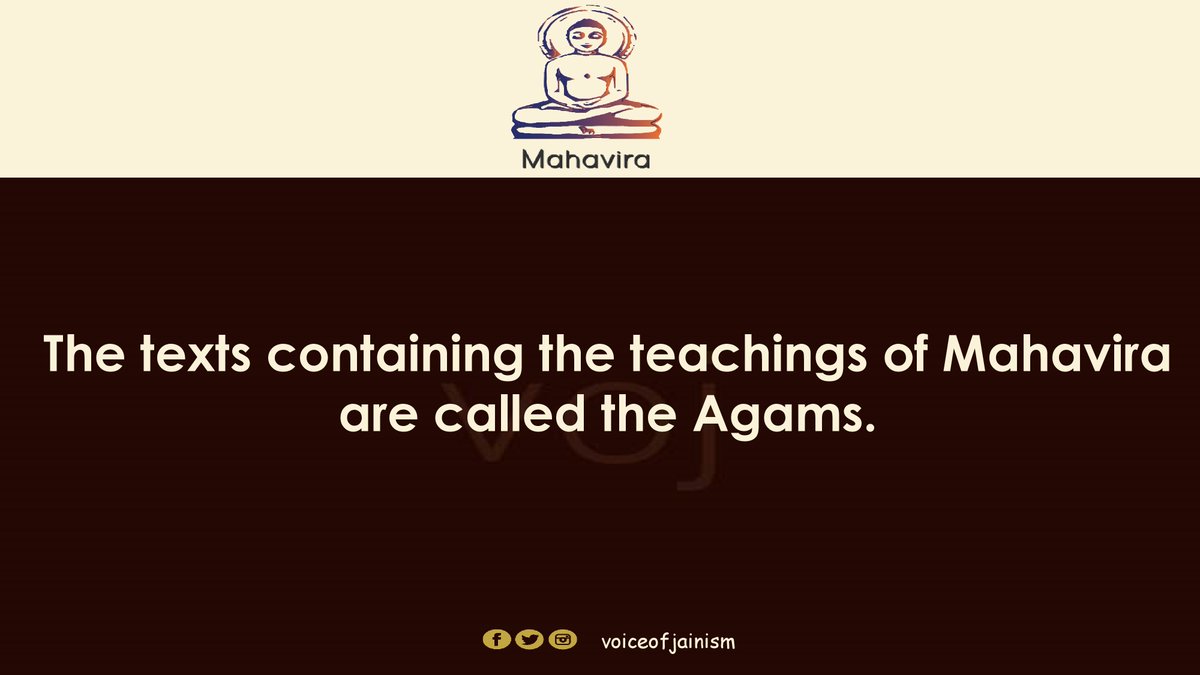 Mahavira

The texts containing the teachings of Mahavira are called the Agams.

VOJ

voiceofjainism